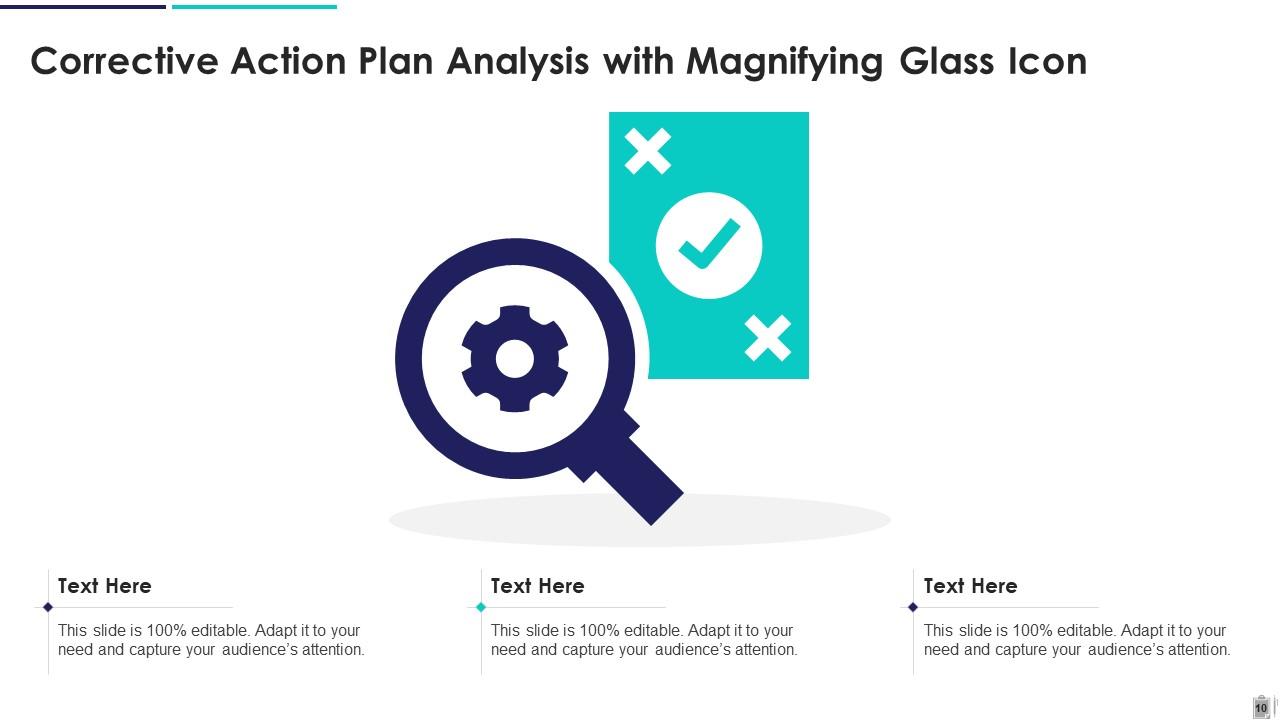 Corrective Action Plan Analysis with Magnifying Glass Icon

Text Here

This slide is 100% editable. Adapt it to your need and capture your audience's attention.

Text Here

This slide is 100% editable. Adapt it to your need and capture your audience's attention.

Text Here

This slide is 100% editable. Adapt it to your need and capture your audience's attention.

10